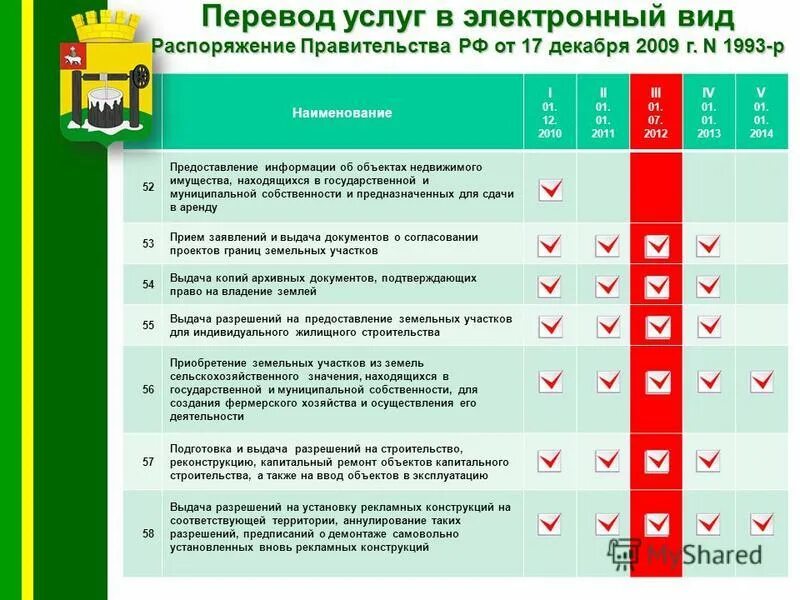 Перевод услуг в электронный вид
Распоряжение Правительства РФ от 17 декабря 2009 г. N 1993-р

| | Наименование | I 01. 12. 2010 | II 01. 01. 2011 | III 01. 07. 2012 | IV 01. 01. 2013 | V 01. 01. 2014 |
|---|---|---|---|---|---|---|
| 52 | Предоставление информации об объектах недвижимого имущества, находящихся в государственной и муниципальной собственности и предназначенных для сдачи в аренду | ✓ | | | | |
| 53 | Прием заявлений и выдача документов о согласовании проектов границ земельных участков | ✓ | ✓ | ✓ | ✓ | |
| 54 | Выдача копий архивных документов, подтверждающих право на владение землей | ✓ | ✓ | ✓ | ✓ | |
| 55 | Выдача разрешений на предоставление земельных участков для индивидуального жилищного строительства | ✓ | ✓ | ✓ | ✓ | |
| 56 | Приобретение земельных участков из земель сельскохозяйственного значения, находящихся в государственной и муниципальной собственности, для создания фермерского хозяйства и осуществления его деятельности | ✓ | ✓ | ✓ | ✓ | ✓ |
| 57 | Подготовка и выдача разрешений на строительство, реконструкцию, капитальный ремонт объектов капитального строительства, а также на ввод объектов в эксплуатацию | ✓ | ✓ | ✓ | ✓ | |
| 58 | Выдача разрешений на установку рекламных конструкций на соответствующей территории, аннулирование таких разрешений, предписаний о демонтаже самовольно установленных вновь рекламных конструкций | ✓ | ✓ | ✓ | ✓ | ✓ |

MyShared